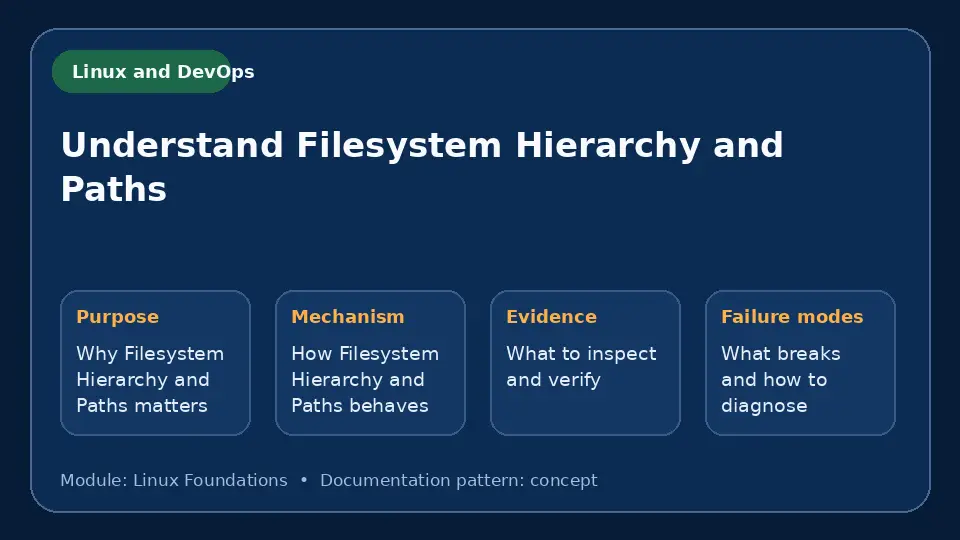 Linux and DevOps

Understand Filesystem Hierarchy and Paths

Purpose

Why Filesystem Hierarchy and Paths matters

Mechanism

How Filesystem Hierarchy and Paths behaves

Evidence

What to inspect and verify

Failure modes

What breaks and how to diagnose

Module: Linux Foundations • Documentation pattern: concept